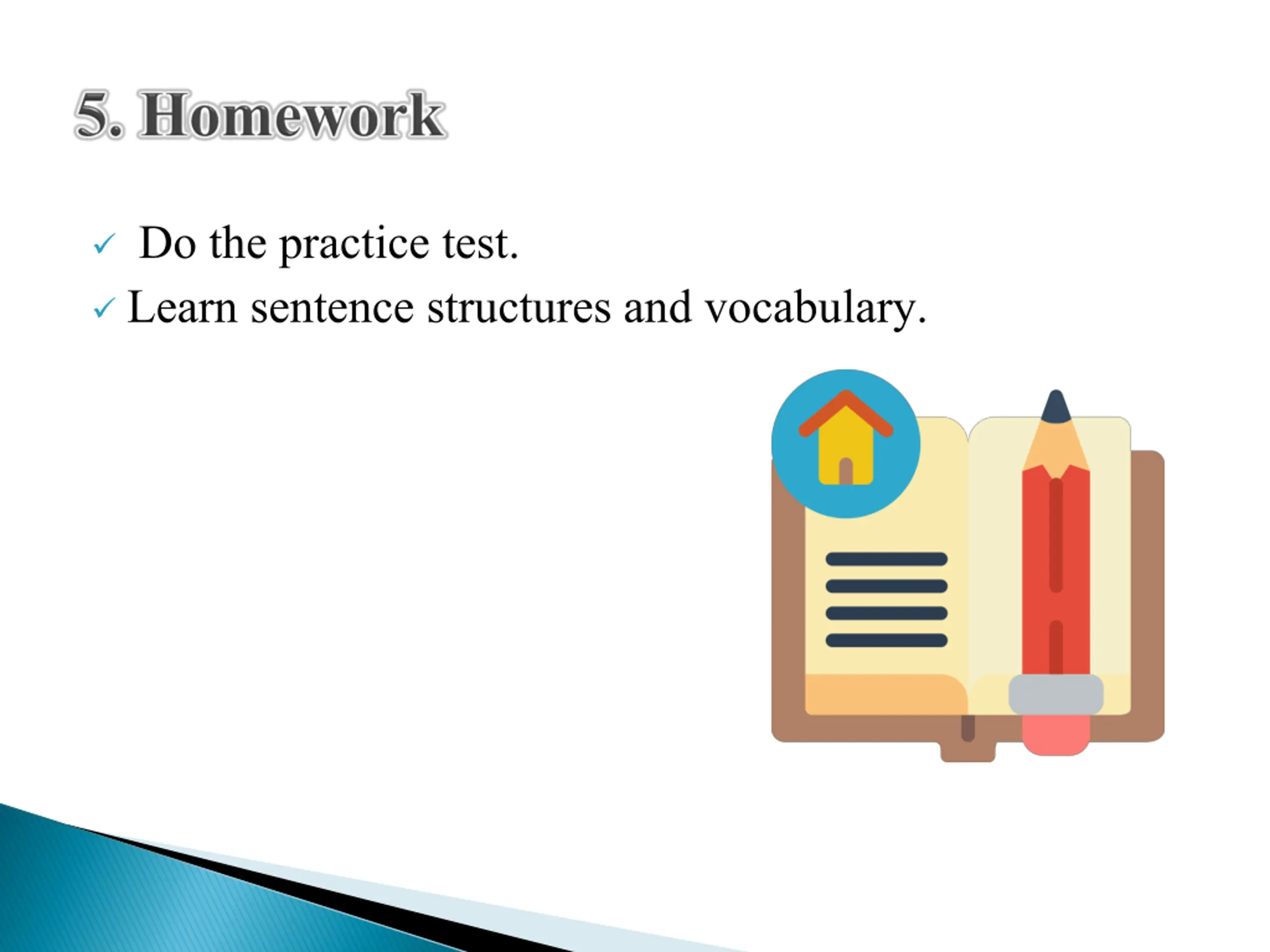 5. Homework

✓ Do the practice test.
✓ Learn sentence structures and vocabulary.